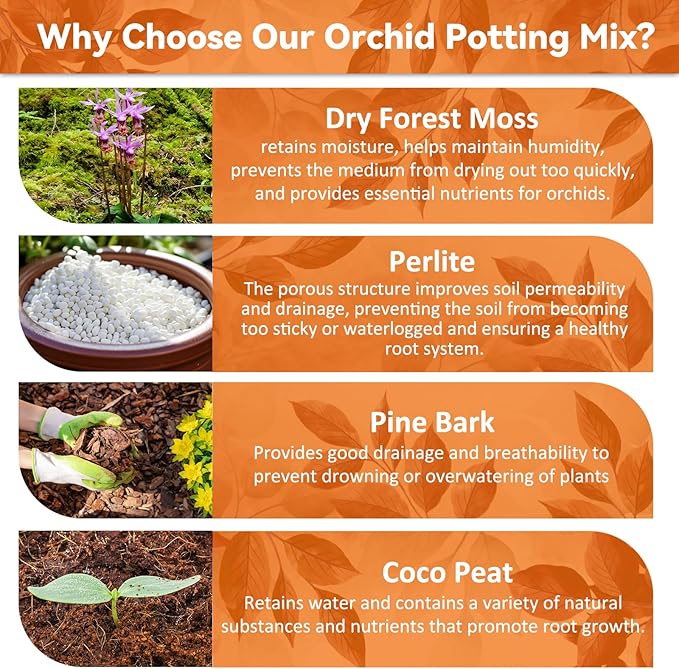 Why Choose Our Orchid Potting Mix?

Dry Forest Moss
retains moisture, helps maintain humidity, prevents the medium from drying out too quickly, and provides essential nutrients for orchids.

Perlite
The porous structure improves soil permeability and drainage, preventing the soil from becoming too sticky or waterlogged and ensuring a healthy root system.

Pine Bark
Provides good drainage and breathability to prevent drowning or overwatering of plants

Coco Peat
Retains water and contains a variety of natural substances and nutrients that promote root growth.